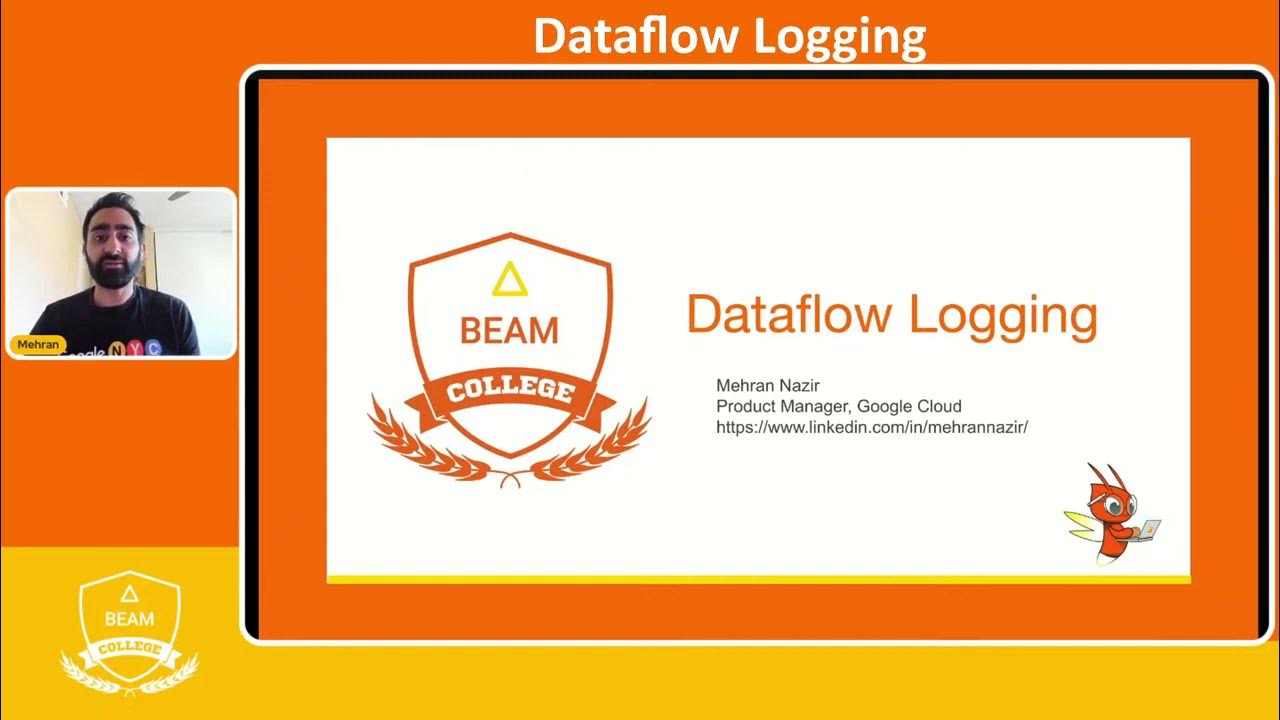 Dataflow Logging

Mehran

oogle NYC

BEAM
COLLEGE

Dataflow Logging

Mehran Nazir
Product Manager, Google Cloud
https://www.linkedin.com/in/mehrannazir/

BEAM
COLLEGE